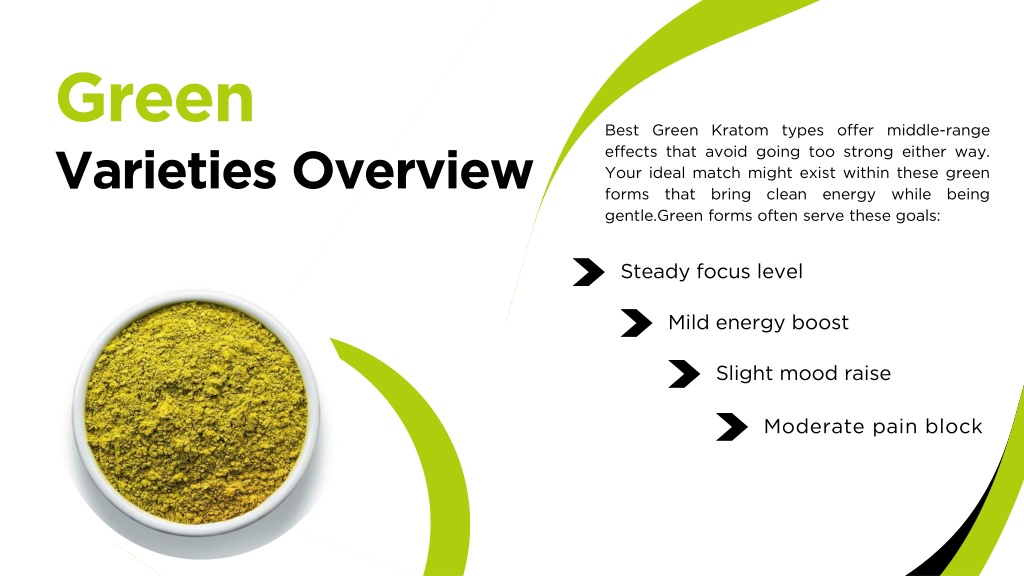 Green
Varieties Overview

Best Green Kratom types offer middle-range effects that avoid going too strong either way. Your ideal match might exist within these green forms that bring clean energy while being gentle.Green forms often serve these goals:

Steady focus level

Mild energy boost

Slight mood raise

Moderate pain block